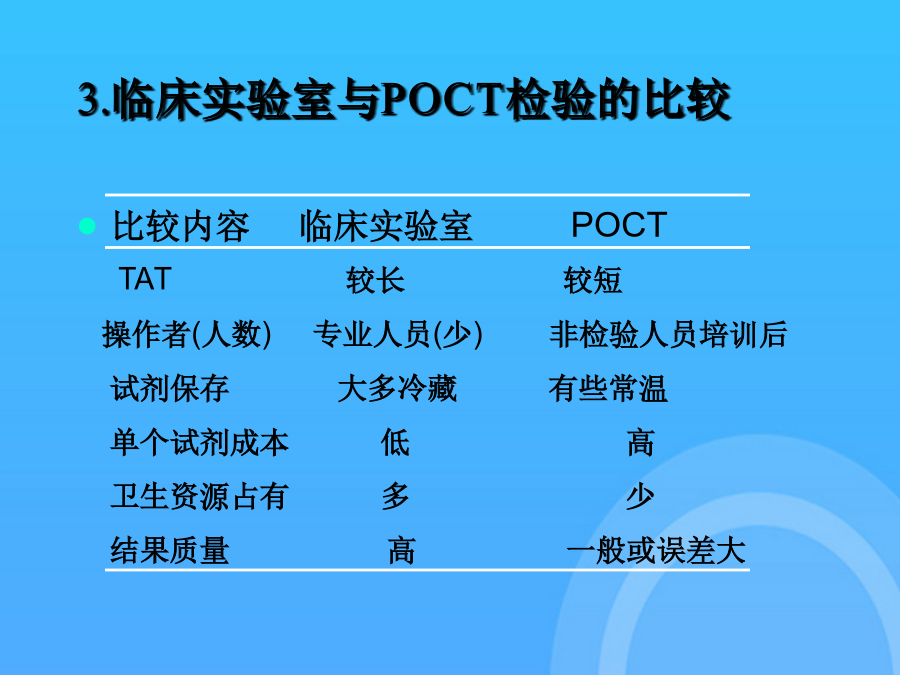 3.临床实验室与POCT检验的比较

| 比较内容 | 临床实验室 | POCT |
|---|---|---|
| TAT | 较长 | 较短 |
| 操作者(人数) | 专业人员(少) | 非检验人员培训后 |
| 试剂保存 | 大多冷藏 | 有些常温 |
| 单个试剂成本 | 低 | 高 |
| 卫生资源占有 | 多 | 少 |
| 结果质量 | 高 | 一般或误差大 |